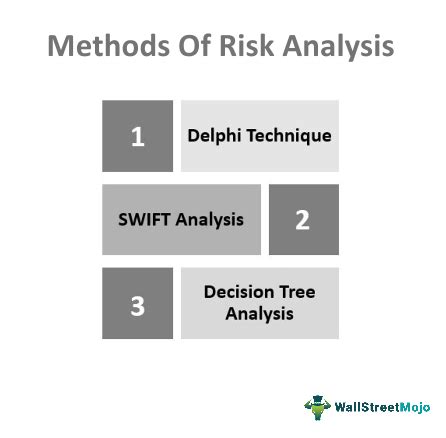 Methods Of Risk Analysis

1

Delphi Technique

SWIFT Analysis

2

3

Decision Tree Analysis

WallStreetMojo